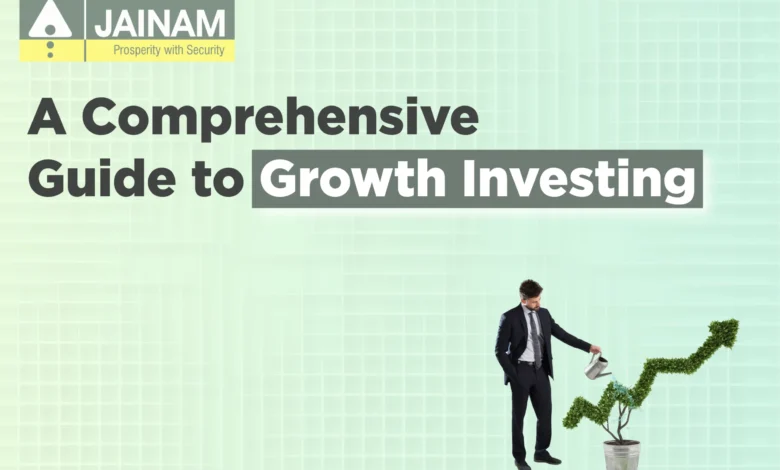 JAINAM
Prosperity with Security

A Comprehensive Guide to Growth Investing